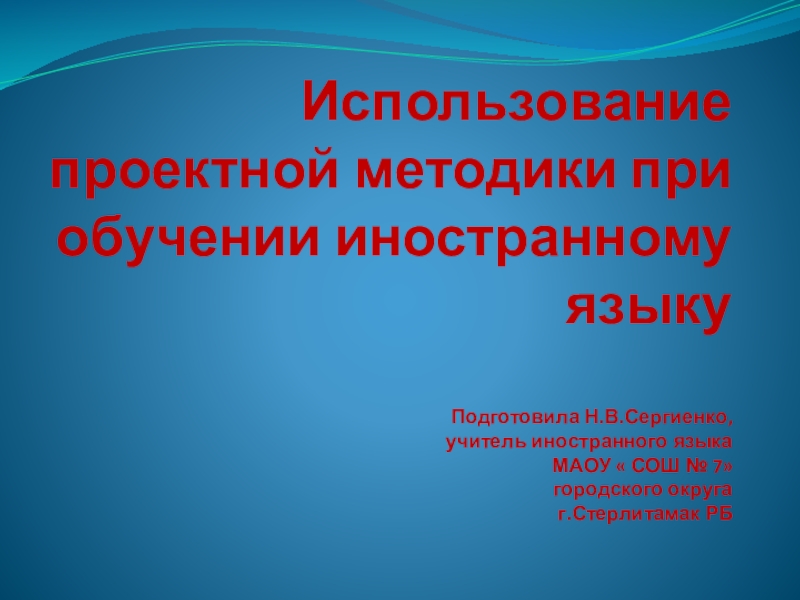 Использование проектной методики при обучении иностранному языку

Подготовила Н.В.Сергиенко,
учитель иностранного языка
МАОУ « СОШ № 7»
городского округа
г.Стерлитамак РБ